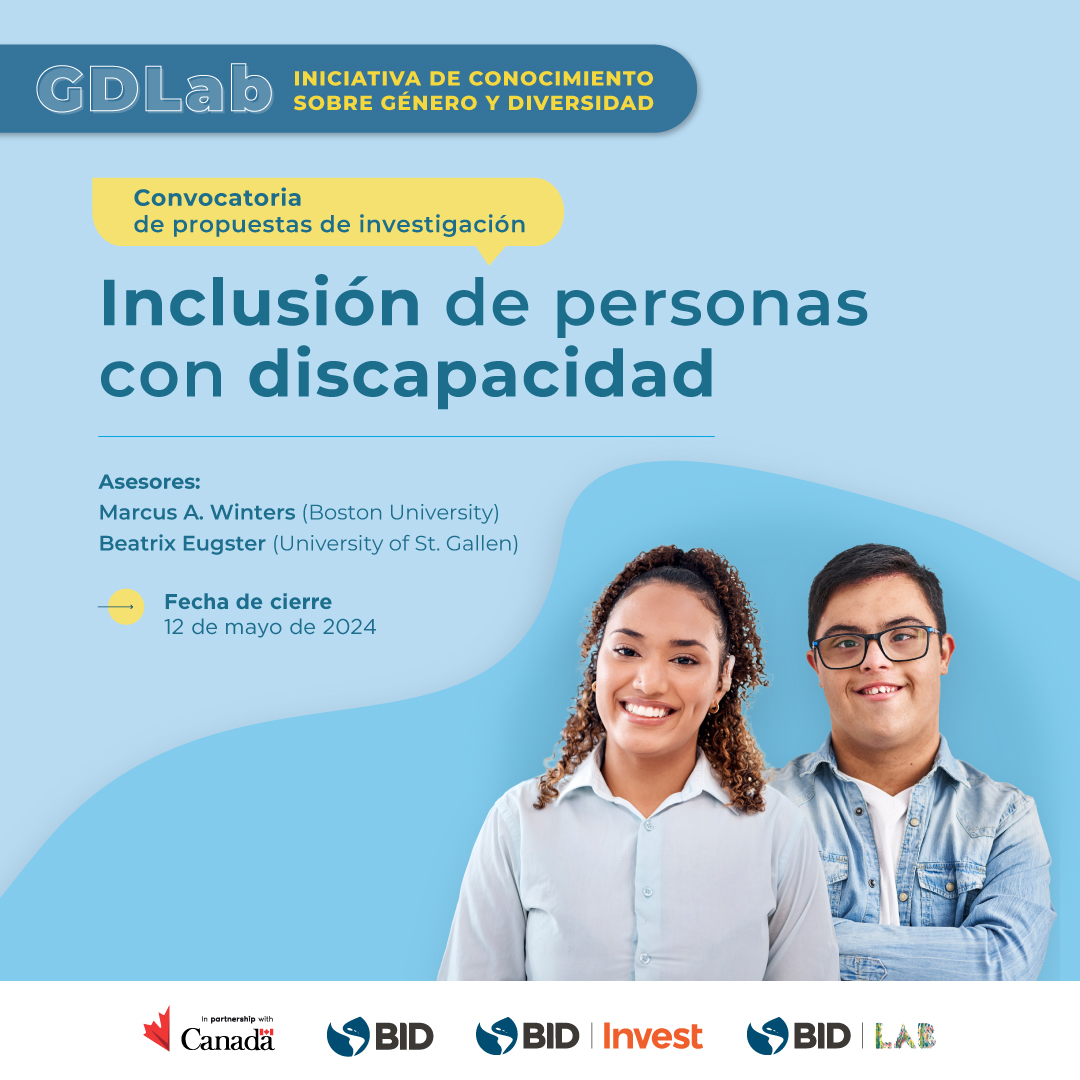 GDLab INICIATIVA DE CONOCIMIENTO SOBRE GÉNERO Y DIVERSIDAD

Convocatoria de propuestas de investigación

Inclusión de personas con discapacidad

Asesores:
Marcus A. Winters (Boston University)
Beatrix Eugster (University of St. Gallen)

Fecha de cierre
12 de mayo de 2024

In partnership with Canada

BID

BID Invest

BID LAB